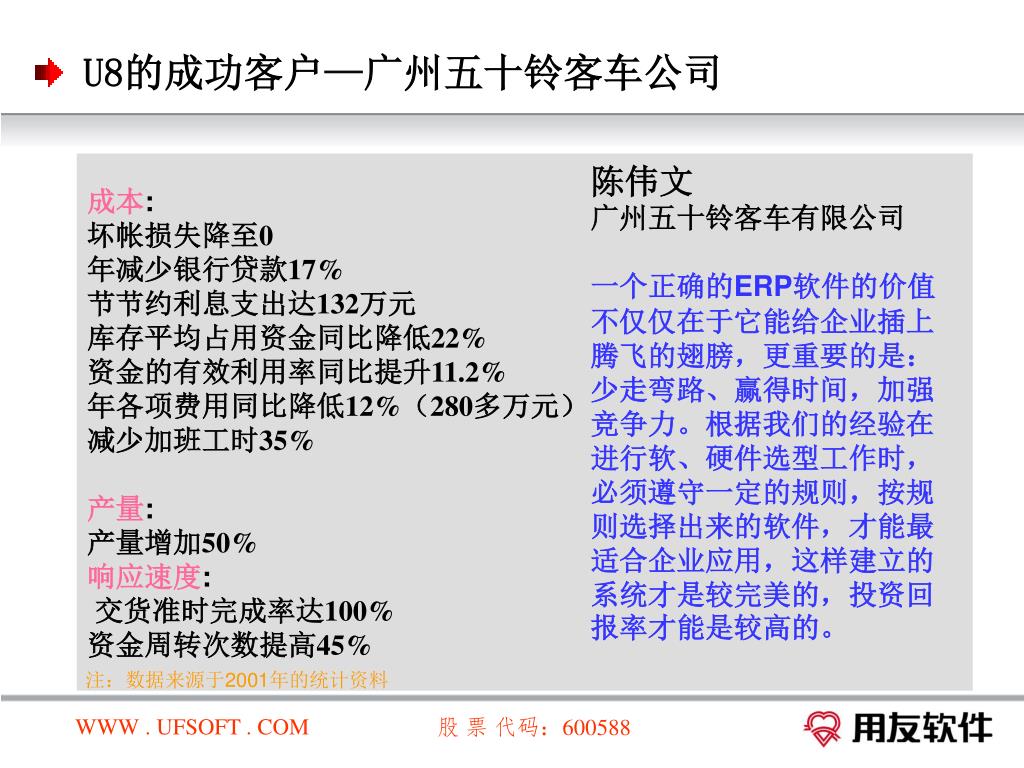 U8的成功客户—广州五十铃客车公司

成本:
坏帐损失降至0
年减少银行贷款17%
节节约利息支出达132万元
库存平均占用资金同比降低22%
资金的有效利用率同比提升11.2%
年各项费用同比降低12%（280多万元）
减少加班工时35%

产量:
产量增加50%
响应速度:
交货准时完成率达100%
资金周转次数提高45%
注：数据来源于2001年的统计资料

陈伟文
广州五十铃客车有限公司

一个正确的ERP软件的价值不仅仅在于它能给企业插上腾飞的翅膀，更重要的是：少走弯路、赢得时间，加强竞争力。根据我们的经验在进行软、硬件选型工作时，必须遵守一定的规则，按规则选择出来的软件，才能最适合企业应用，这样建立的系统才是较完美的，投资回报率才能是较高的。

WWW . UFSOFT . COM
股 票 代码：600588
用友软件